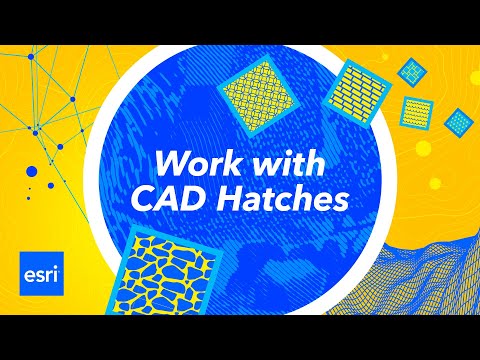 Work with CAD Hatches

esri